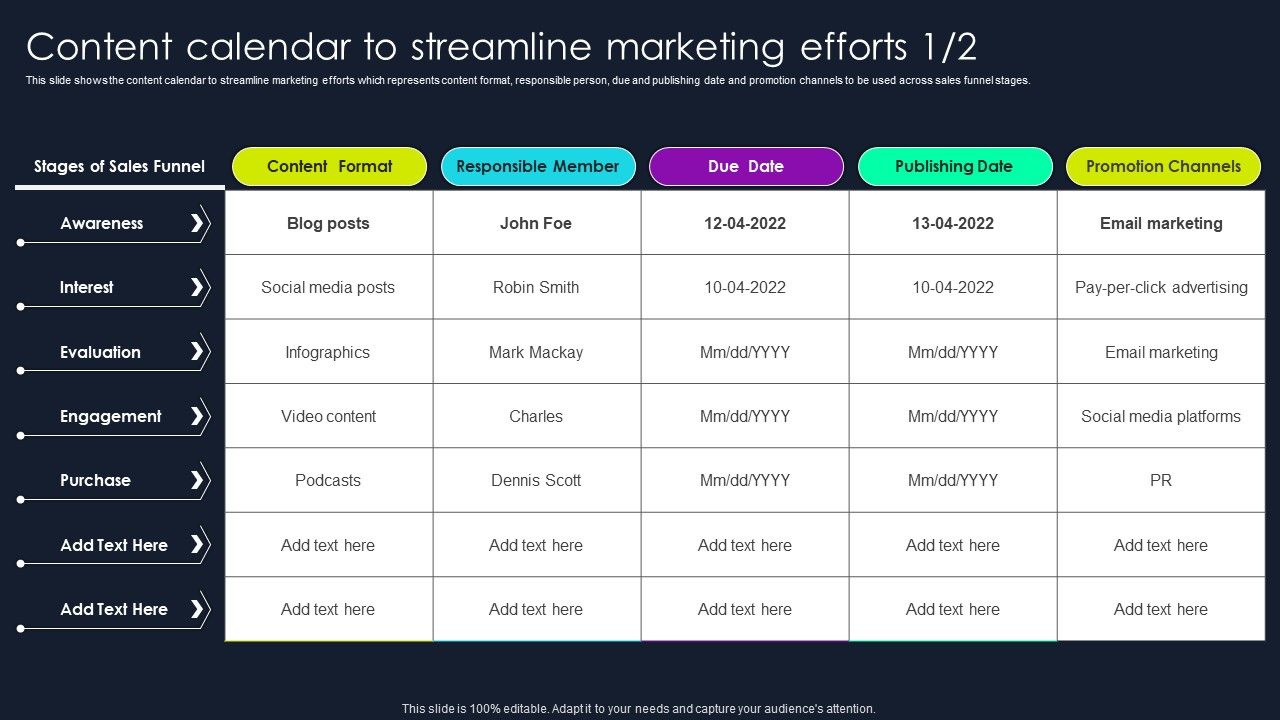 Content calendar to streamline marketing efforts 1/2

This slide shows the content calendar to streamline marketing efforts which represents content format, responsible person, due and publishing date and promotion channels to be used across sales funnel stages.

| Stages of Sales Funnel | Content Format | Responsible Member | Due Date | Publishing Date | Promotion Channels |
|---|---|---|---|---|---|
| Awareness | Blog posts | John Foe | 12-04-2022 | 13-04-2022 | Email marketing |
| Interest | Social media posts | Robin Smith | 10-04-2022 | 10-04-2022 | Pay-per-click advertising |
| Evaluation | Infographics | Mark Mackay | Mm/dd/YYYY | Mm/dd/YYYY | Email marketing |
| Engagement | Video content | Charles | Mm/dd/YYYY | Mm/dd/YYYY | Social media platforms |
| Purchase | Podcasts | Dennis Scott | Mm/dd/YYYY | Mm/dd/YYYY | PR |
| Add Text Here | Add text here | Add text here | Add text here | Add text here | Add text here |
| Add Text Here | Add text here | Add text here | Add text here | Add text here | Add text here |

This slide is 100% editable. Adapt it to your needs and capture your audience's attention.